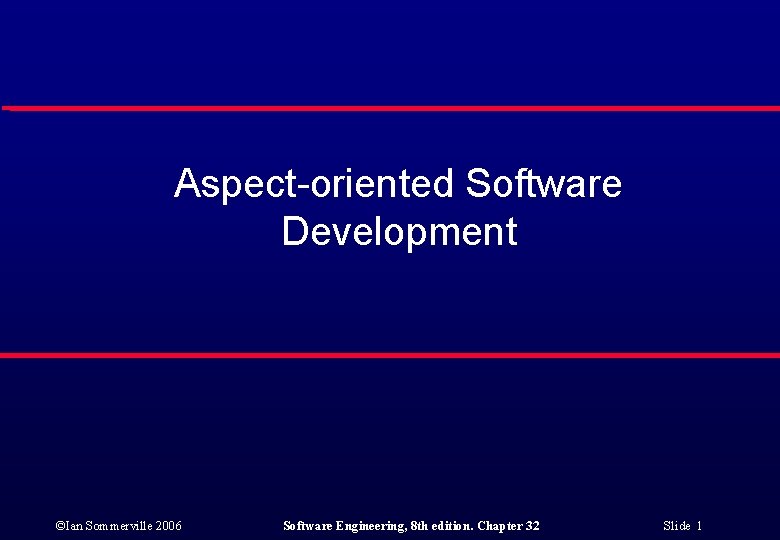 Aspect-oriented Software Development

©Ian Sommerville 2006

Software Engineering, 8th edition. Chapter 32

Slide 1